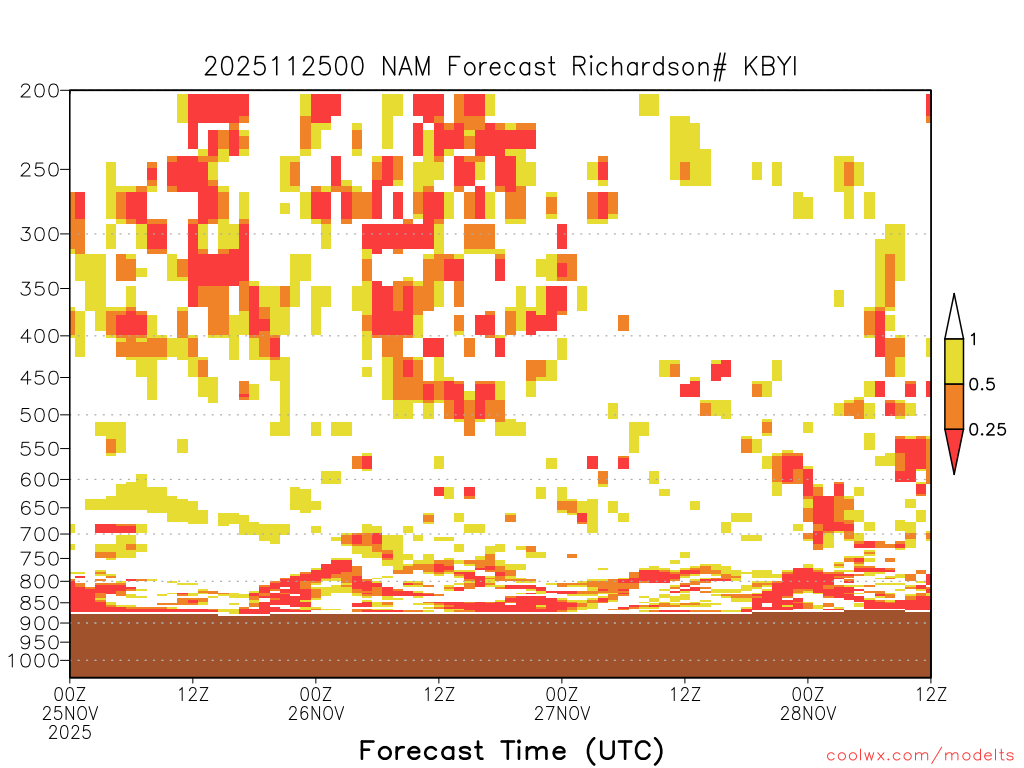 2025112500 NAM Forecast Richardson# KBYI

200
250
300
350
400
450
500
550
600
650
700
750
800
850
900
950
1000

1
0.5
0.25

00Z 25NOV 2025
12Z
00Z 26NOV
12Z
00Z 27NOV
12Z
00Z 28NOV
12Z

Forecast Time (UTC)

coolwx.com/modelts